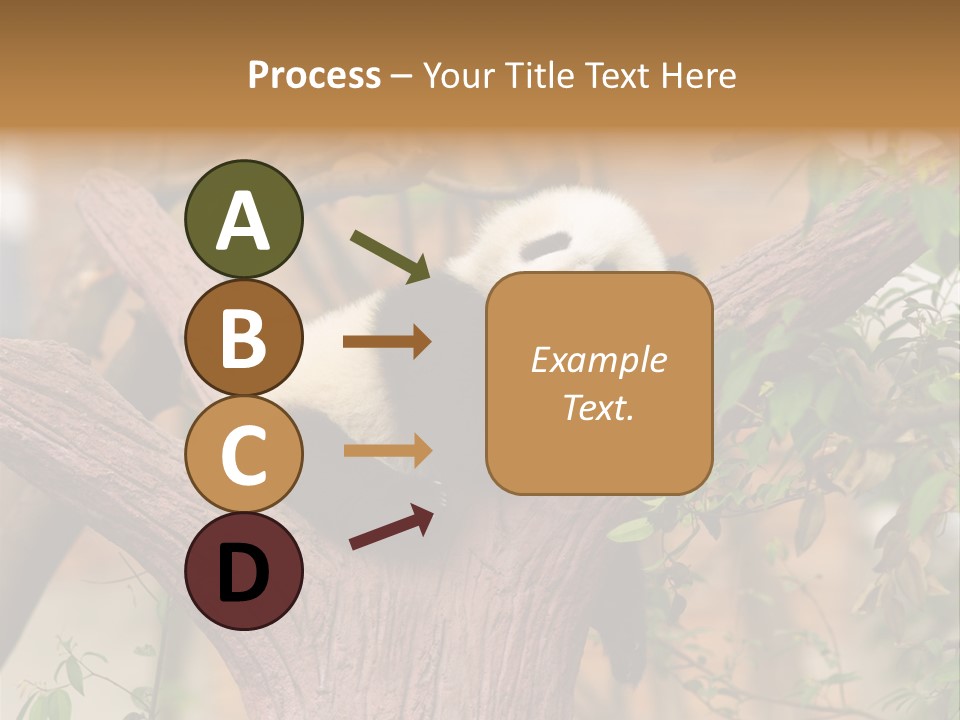 Process – Your Title Text Here

A

B

C

D

Example Text.